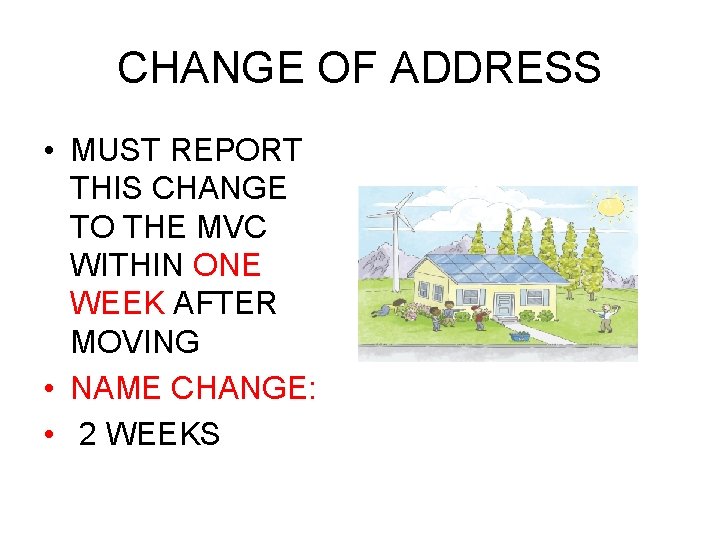 CHANGE OF ADDRESS

• MUST REPORT THIS CHANGE TO THE MVC WITHIN ONE WEEK AFTER MOVING
• NAME CHANGE:
• 2 WEEKS